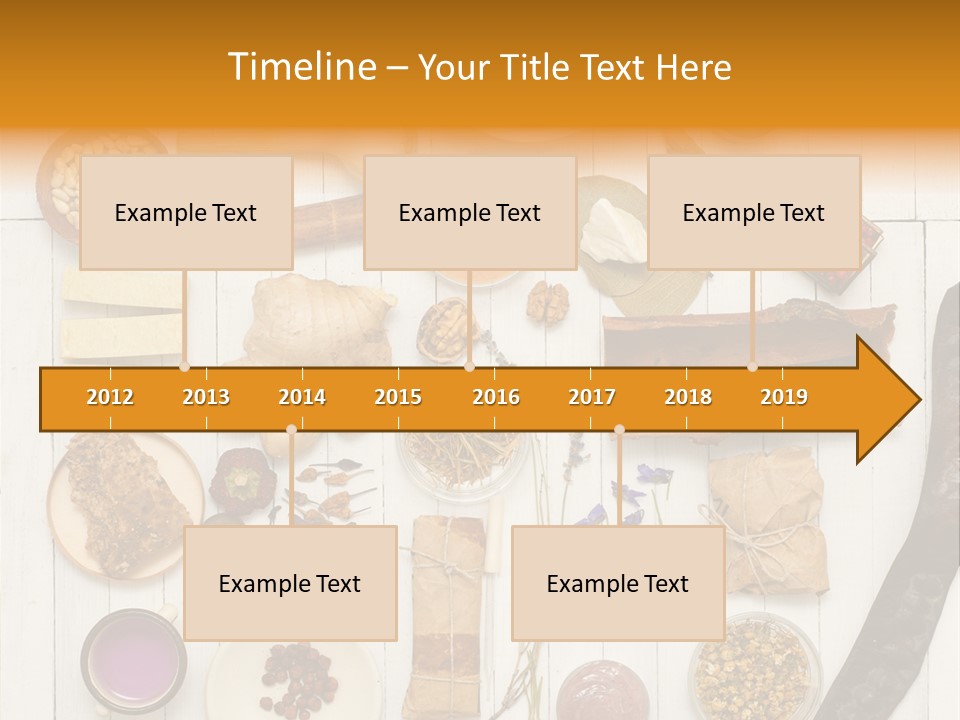 Timeline – Your Title Text Here

Example Text

Example Text

Example Text

2012 2013 2014 2015 2016 2017 2018 2019

Example Text

Example Text